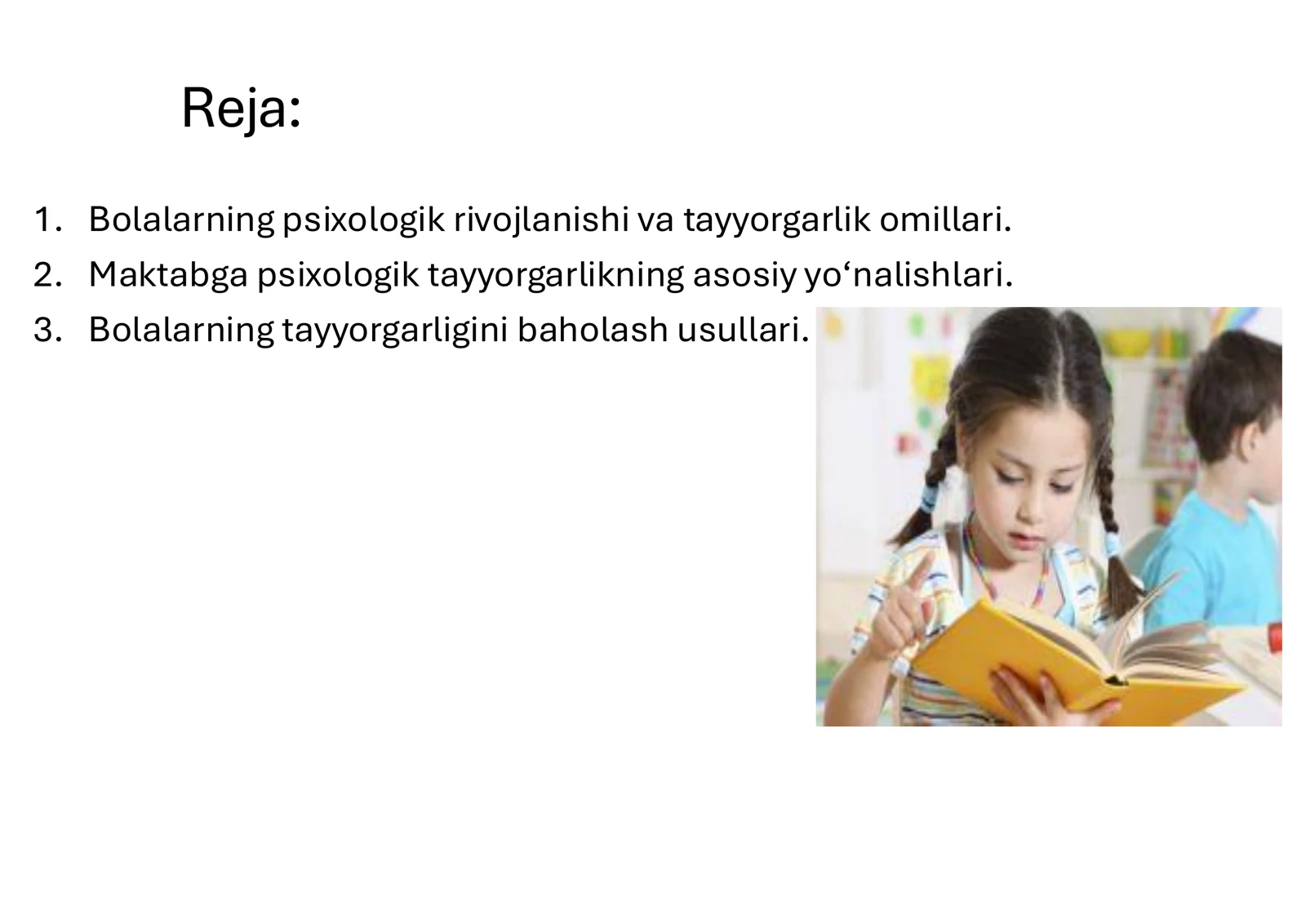 Reja:

1. Bolalarning psixologik rivojlanishi va tayyorgarlik omillari.
2. Maktabga psixologik tayyorgarlikning asosiy yo‘nalishlari.
3. Bolalarning tayyorgarligini baholash usullari.